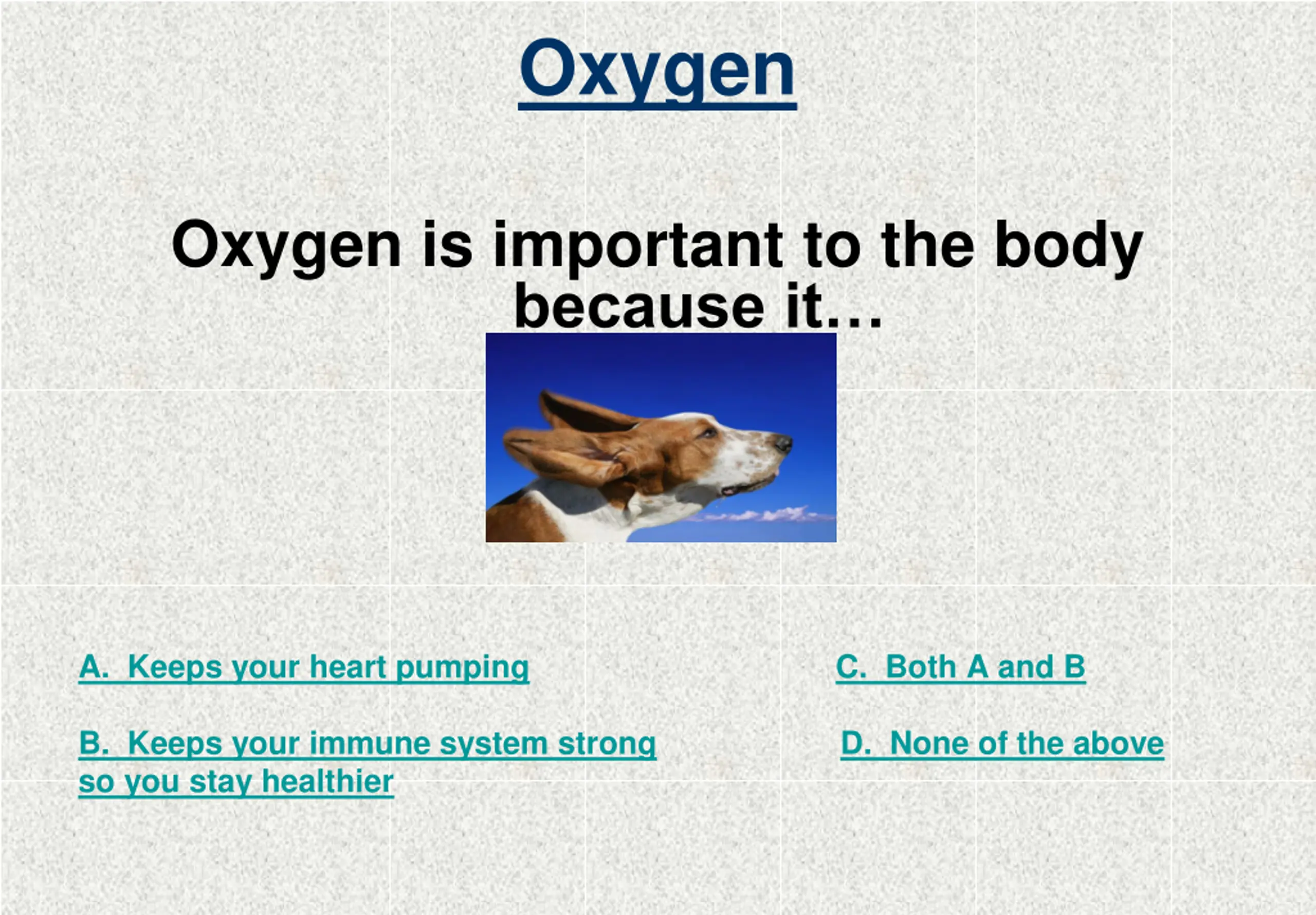 Oxygen

Oxygen is important to the body because it…

A. Keeps your heart pumping

B. Keeps your immune system strong so you stay healthier

C. Both A and B

D. None of the above